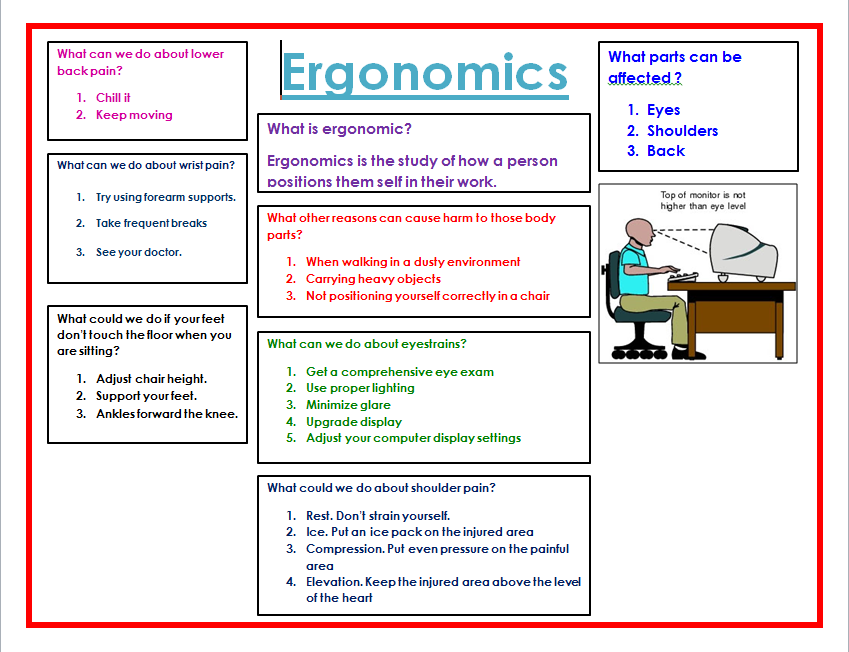 What can we do about lower back pain?

1. Chill it
2. Keep moving

What can we do about wrist pain?

1. Try using forearm supports.
2. Take frequent breaks
3. See your doctor.

What could we do if your feet don't touch the floor when you are sitting?

1. Adjust chair height.
2. Support your feet.
3. Ankles forward the knee.

Ergonomics

What is ergonomic?

Ergonomics is the study of how a person positions them self in their work.

What other reasons can cause harm to those body parts?

1. When walking in a dusty environment
2. Carrying heavy objects
3. Not positioning yourself correctly in a chair

What can we do about eyestrains?

1. Get a comprehensive eye exam
2. Use proper lighting
3. Minimize glare
4. Upgrade display
5. Adjust your computer display settings

What could we do about shoulder pain?

1. Rest. Don't strain yourself.
2. Ice. Put an ice pack on the injured area
3. Compression. Put even pressure on the painful area
4. Elevation. Keep the injured area above the level of the heart

What parts can be affected ?

1. Eyes
2. Shoulders
3. Back

Top of monitor is not higher than eye level